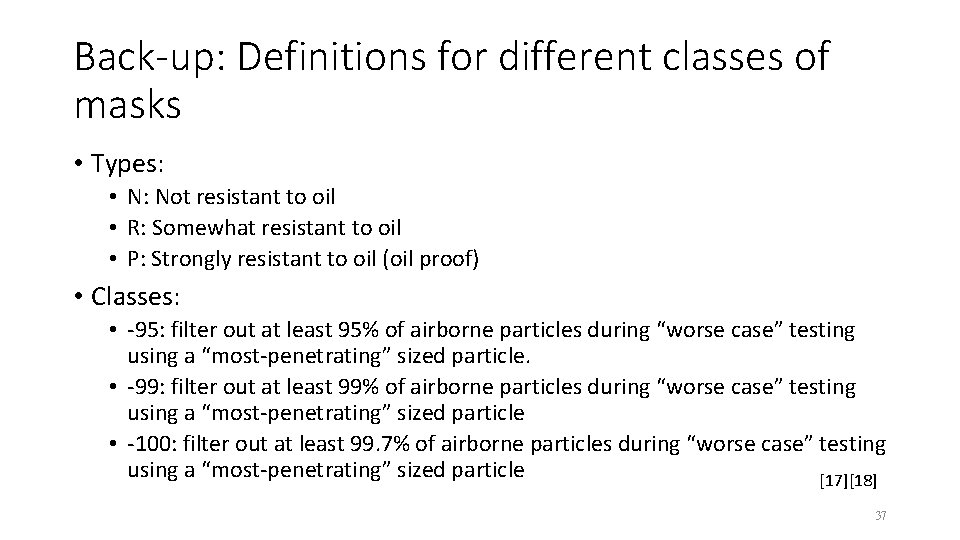 Back-up: Definitions for different classes of masks

• Types:
• N: Not resistant to oil
• R: Somewhat resistant to oil
• P: Strongly resistant to oil (oil proof)

• Classes:
• -95: filter out at least 95% of airborne particles during “worse case” testing using a “most-penetrating” sized particle.
• -99: filter out at least 99% of airborne particles during “worse case” testing using a “most-penetrating” sized particle
• -100: filter out at least 99.7% of airborne particles during “worse case” testing using a “most-penetrating” sized particle

[17][18]

37